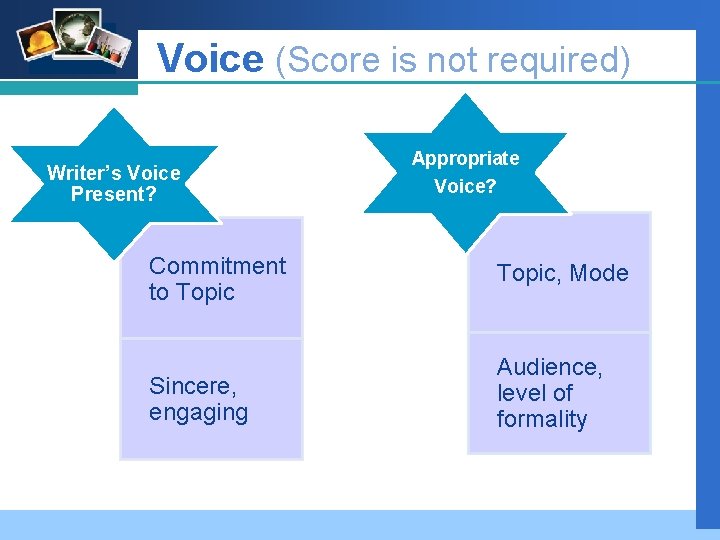 Voice (Score is not required)

Writer's Voice Present?

Commitment to Topic

Sincere, engaging

Appropriate Voice?

Topic, Mode

Audience, level of formality